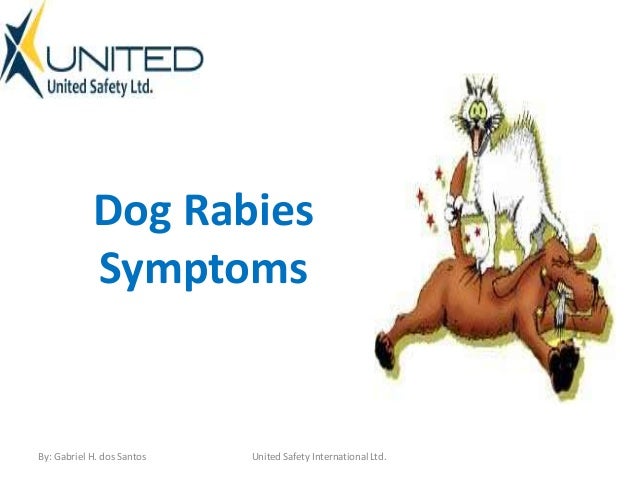 UNITED
United Safety Ltd.

Dog Rabies Symptoms

By: Gabriel H. dos Santos

United Safety International Ltd.